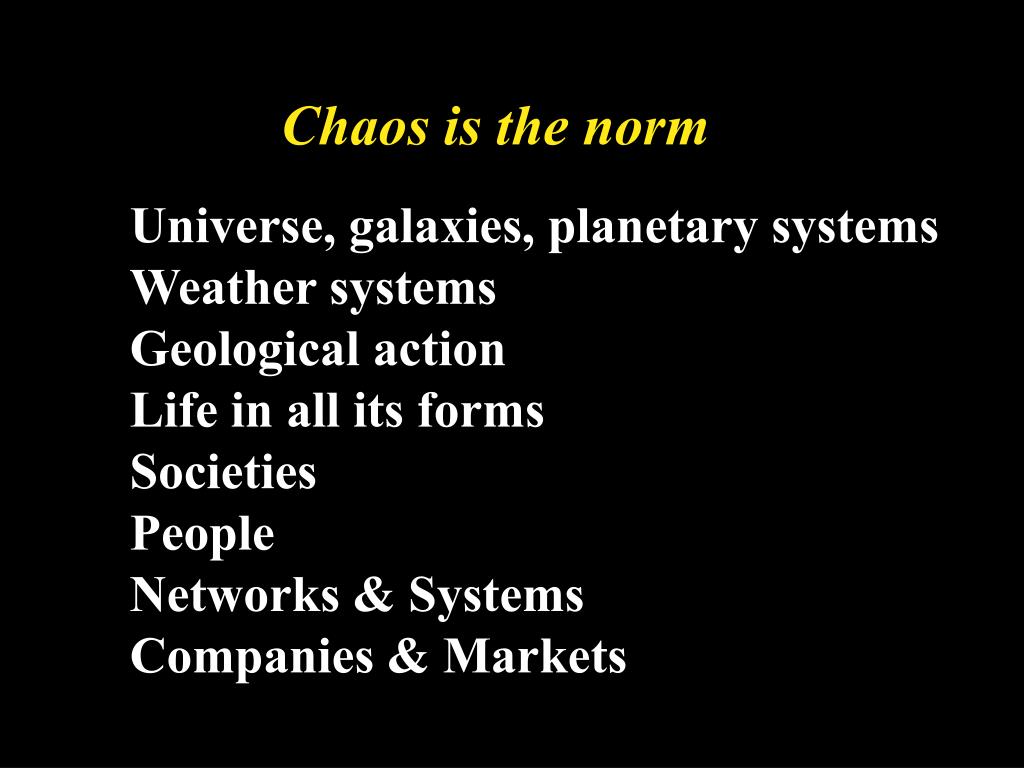 Chaos is the norm

Universe, galaxies, planetary systems
Weather systems
Geological action
Life in all its forms
Societies
People
Networks & Systems
Companies & Markets